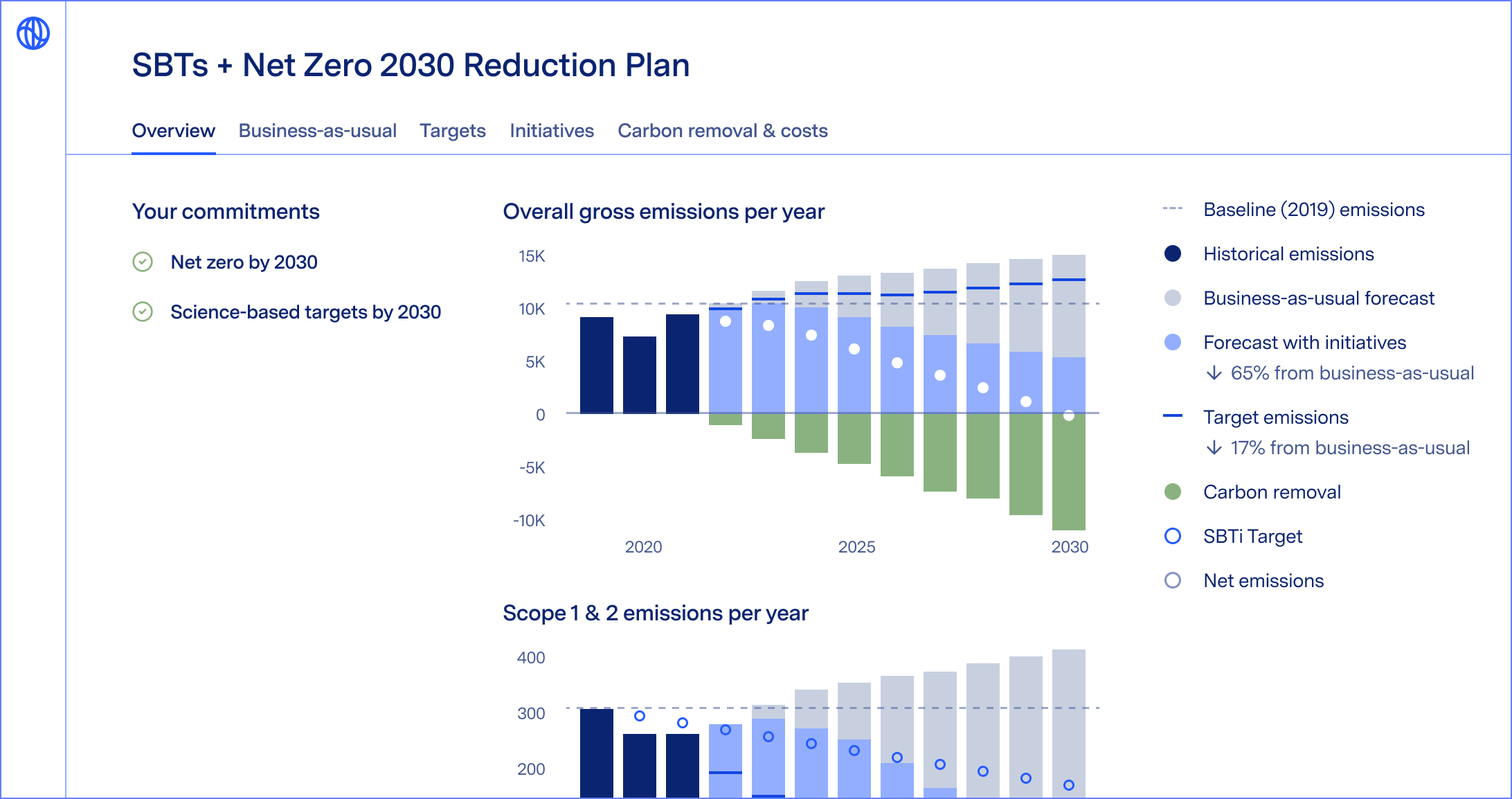 SBTs + Net Zero 2030 Reduction Plan

Overview Business-as-usual Targets Initiatives Carbon removal & costs

Your commitments

Net zero by 2030

Science-based targets by 2030

Overall gross emissions per year

15K
10K
5K
0
-5K
-10K

2020 2025 2030

Baseline (2019) emissions

Historical emissions

Business-as-usual forecast

Forecast with initiatives
↓ 65% from business-as-usual

Target emissions
↓ 17% from business-as-usual

Carbon removal

SBTi Target

Net emissions

Scope 1 & 2 emissions per year

400
300
200